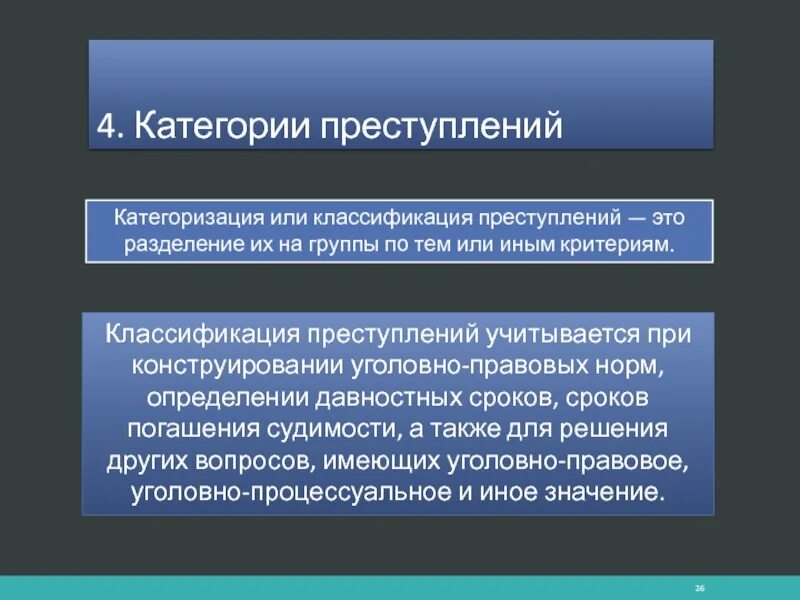 4. Категории преступлений

Категоризация или классификация преступлений — это разделение их на группы по тем или иным критериям.

Классификация преступлений учитывается при конструировании уголовно-правовых норм, определении давностных сроков, сроков погашения судимости, а также для решения других вопросов, имеющих уголовно-правовое, уголовно-процессуальное и иное значение.

26